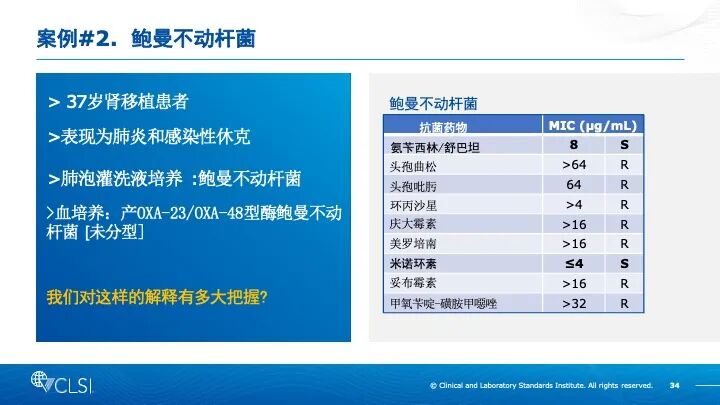 案例#2. 鲍曼不动杆菌

> 37岁肾移植患者

>表现为肺炎和感染性休克

>肺泡灌洗液培养 :鲍曼不动杆菌

>血培养：产OXA-23/OXA-48型酶鲍曼不动杆菌 [未分型]

我们对这样的解释有多大把握?

鲍曼不动杆菌

| 抗菌药物 | MIC (μg/mL) | |
|---|---|---|
| 氨苄西林/舒巴坦 | 8 | S |
| 头孢曲松 | >64 | R |
| 头孢吡肟 | 64 | R |
| 环丙沙星 | >4 | R |
| 庆大霉素 | >16 | R |
| 美罗培南 | >16 | R |
| 米诺环素 | ≤4 | S |
| 妥布霉素 | >16 | R |
| 甲氧苄啶-磺胺甲噁唑 | >32 | R |

CLSI

© Clinical and Laboratory Standards Institute. All rights reserved. 34